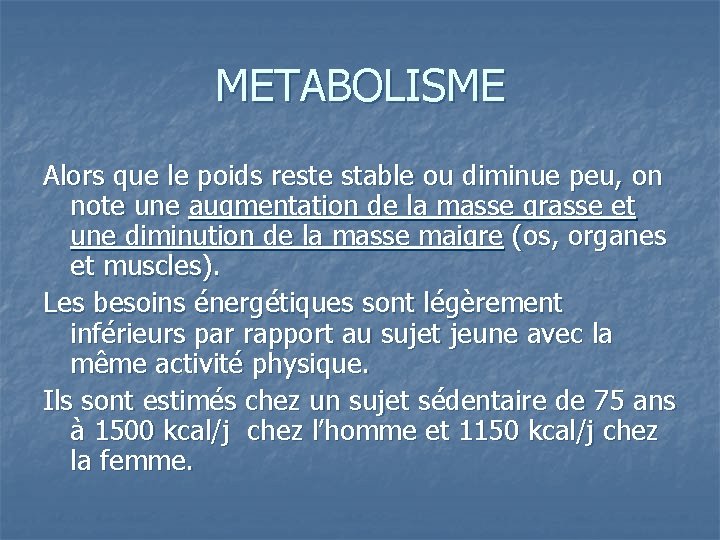 METABOLISME

Alors que le poids reste stable ou diminue peu, on note une augmentation de la masse grasse et une diminution de la masse maigre (os, organes et muscles).

Les besoins énergétiques sont légèrement inférieurs par rapport au sujet jeune avec la même activité physique.

Ils sont estimés chez un sujet sédentaire de 75 ans à 1500 kcal/j chez l'homme et 1150 kcal/j chez la femme.